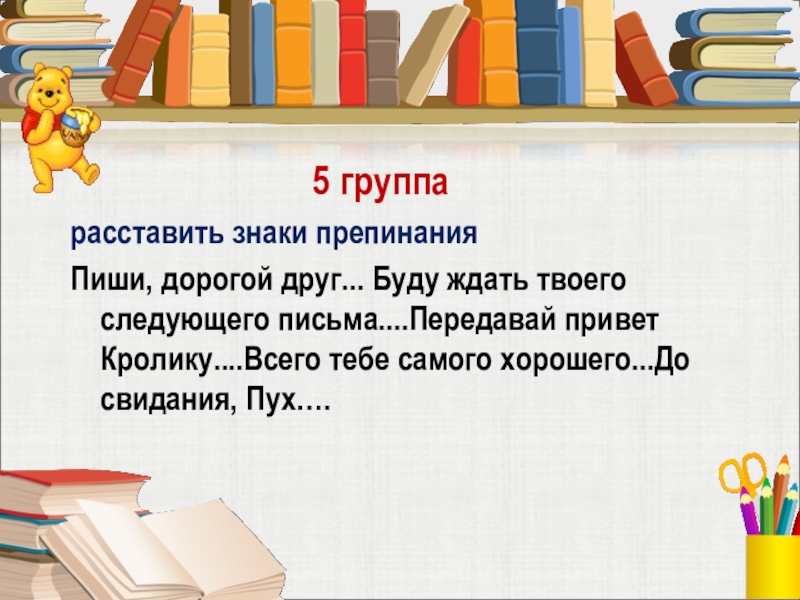 5 группа

расставить знаки препинания

Пиши, дорогой друг... Буду ждать твоего следующего письма....Передавай привет Кролику....Всего тебе самого хорошего...До свидания, Пух….